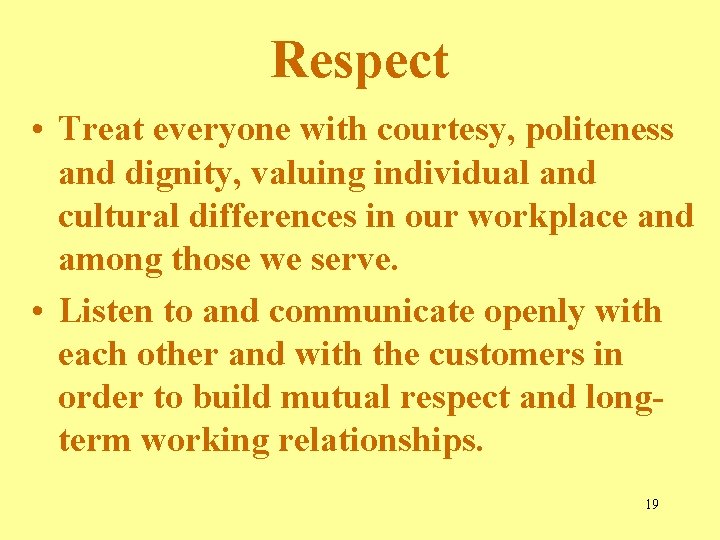 Respect

• Treat everyone with courtesy, politeness and dignity, valuing individual and cultural differences in our workplace and among those we serve.
• Listen to and communicate openly with each other and with the customers in order to build mutual respect and long-term working relationships.

19